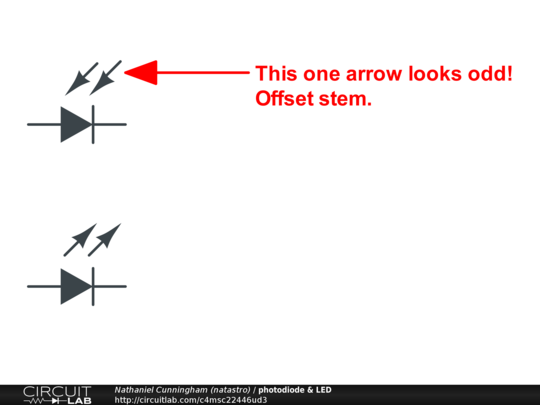 This one arrow looks odd!
Offset stem.

CIRCUIT LAB
Nathaniel Cunningham (natastro) / photodiode & LED
http://circuitlab.com/c4msc22446ud3